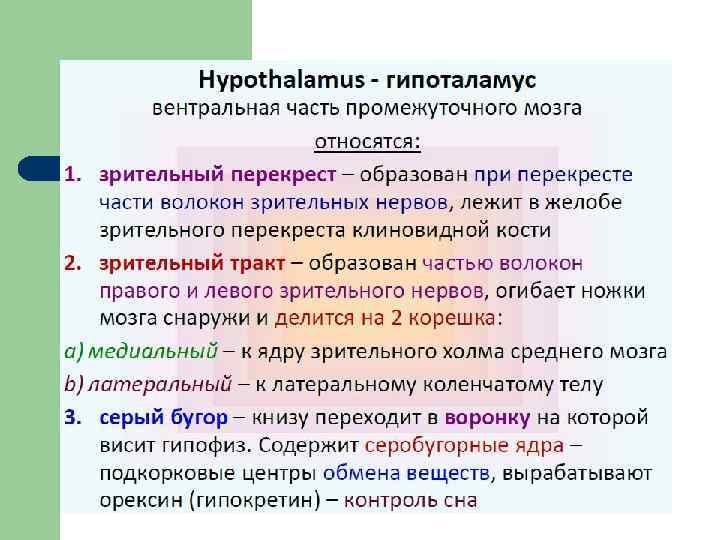 Hypothalamus - гипоталамус
вентральная часть промежуточного мозга

относятся:

1. зрительный перекрест – образован при перекресте части волокон зрительных нервов, лежит в желобе зрительного перекреста клиновидной кости

2. зрительный тракт – образован частью волокон правого и левого зрительного нервов, огибает ножки мозга снаружи и делится на 2 корешка:

a) медиальный – к ядру зрительного холма среднего мозга

b) латеральный – к латеральному коленчатому телу

3. серый бугор – книзу переходит в воронку на которой висит гипофиз. Содержит серобугорные ядра – подкорковые центры обмена веществ, вырабатывают орексин (гипокретин) – контроль сна